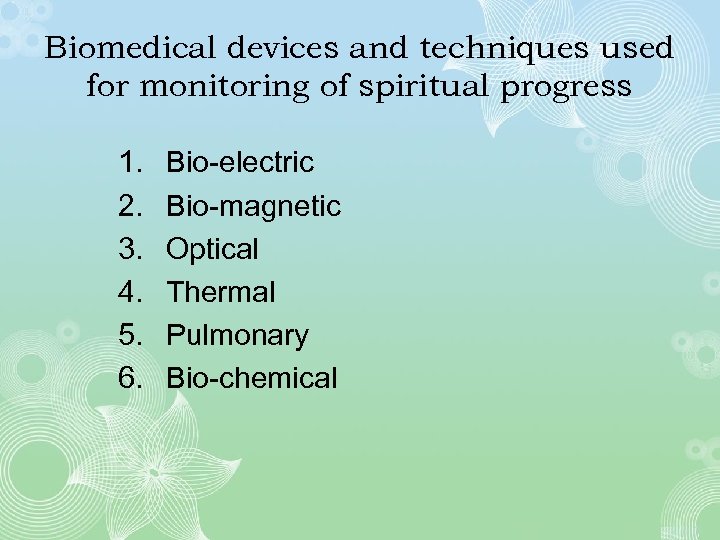 Biomedical devices and techniques used for monitoring of spiritual progress

1. Bio-electric
2. Bio-magnetic
3. Optical
4. Thermal
5. Pulmonary
6. Bio-chemical